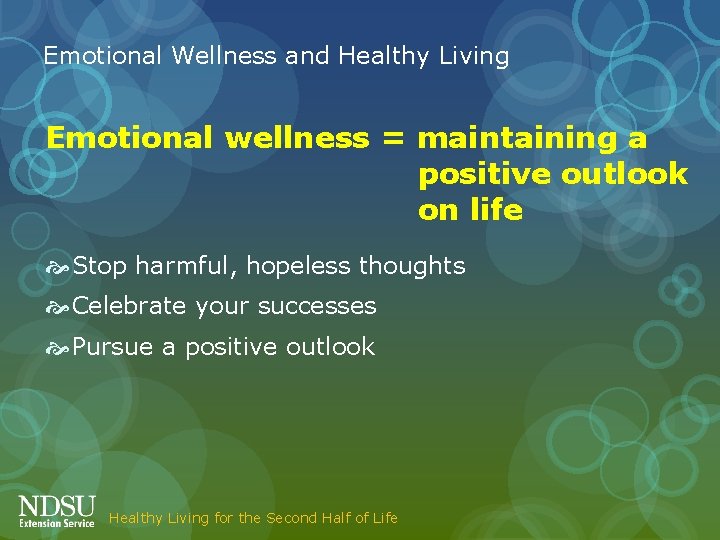 Emotional Wellness and Healthy Living

Emotional wellness = maintaining a positive outlook on life

Stop harmful, hopeless thoughts

Celebrate your successes

Pursue a positive outlook

NDSU Extension Service

Healthy Living for the Second Half of Life